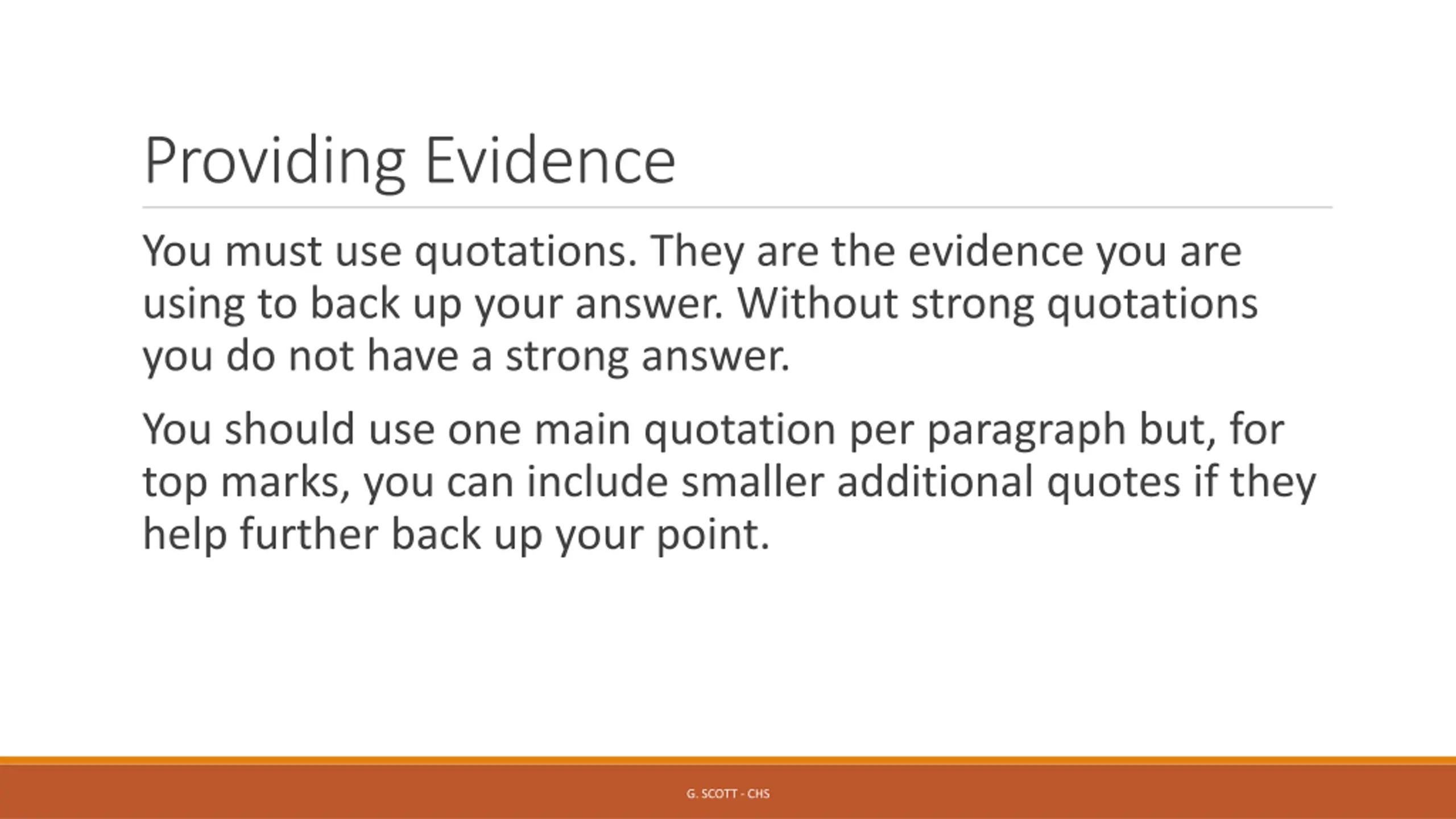 Providing Evidence

You must use quotations. They are the evidence you are using to back up your answer. Without strong quotations you do not have a strong answer.

You should use one main quotation per paragraph but, for top marks, you can include smaller additional quotes if they help further back up your point.

G. SCOTT - CHS